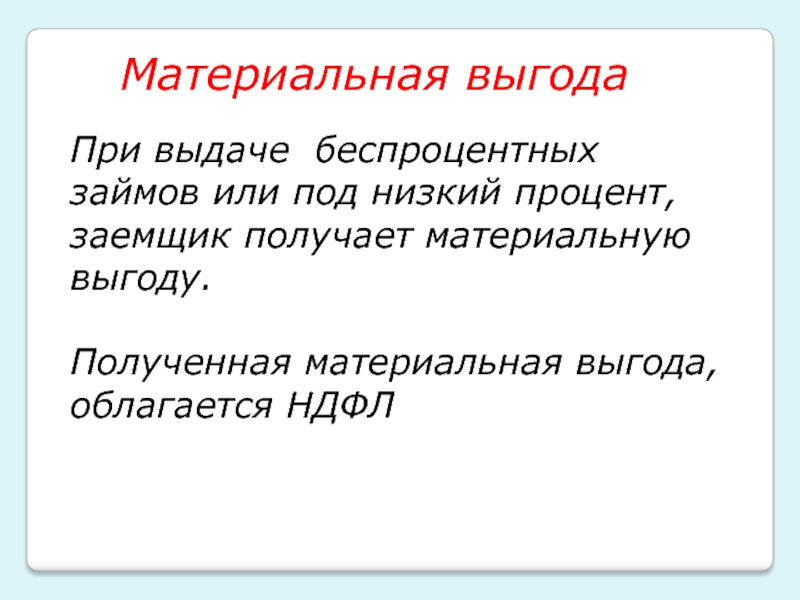 Материальная выгода

При выдаче беспроцентных займов или под низкий процент, заемщик получает материальную выгоду.

Полученная материальная выгода, облагается НДФЛ